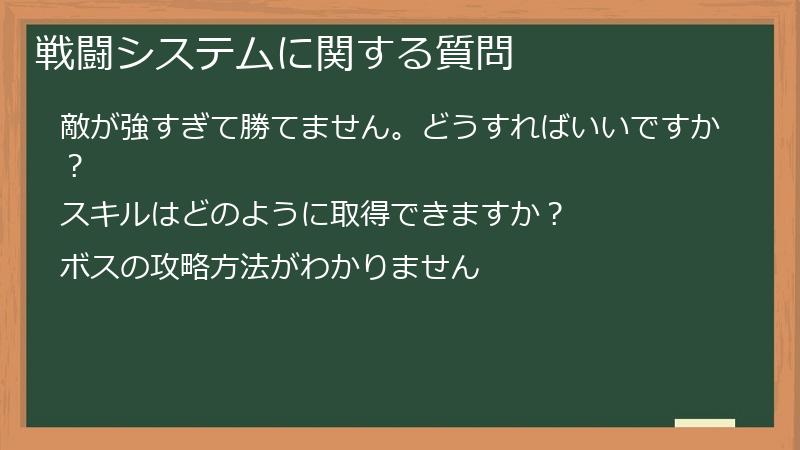 戦闘システムに関する質問

敵が強すぎて勝てません。どうすればいいですか？

スキルはどのように取得できますか？

ボスの攻略方法がわかりません